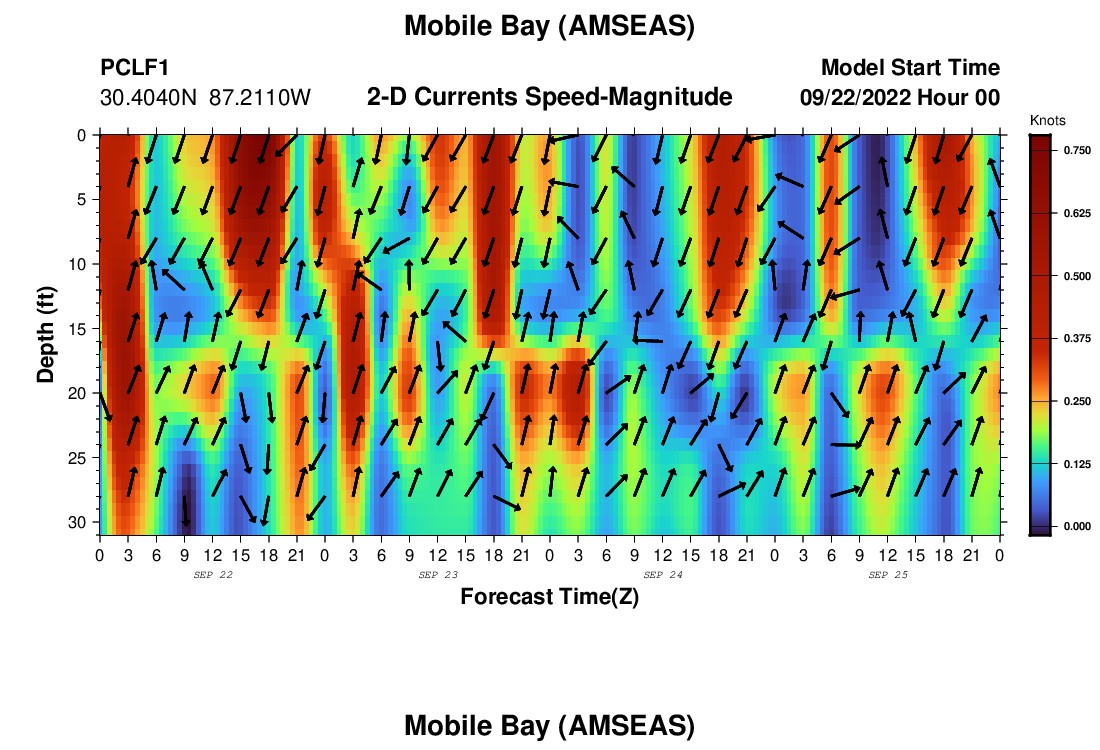 Mobile Bay (AMSEAS)

PCLF1
30.4040N 87.2110W

2-D Currents Speed-Magnitude

Model Start Time
09/22/2022 Hour 00

Knots
0.750
0.625
0.500
0.375
0.250
0.125
0.000

Depth (ft)
0
5
10
15
20
25
30

0 3 6 9 12 15 18 21 0 3 6 9 12 15 18 21 0 3 6 9 12 15 18 21 0 3 6 9 12 15 18 21 0
SEP 22
SEP 23
SEP 24
SEP 25

Forecast Time(Z)

Mobile Bay (AMSEAS)